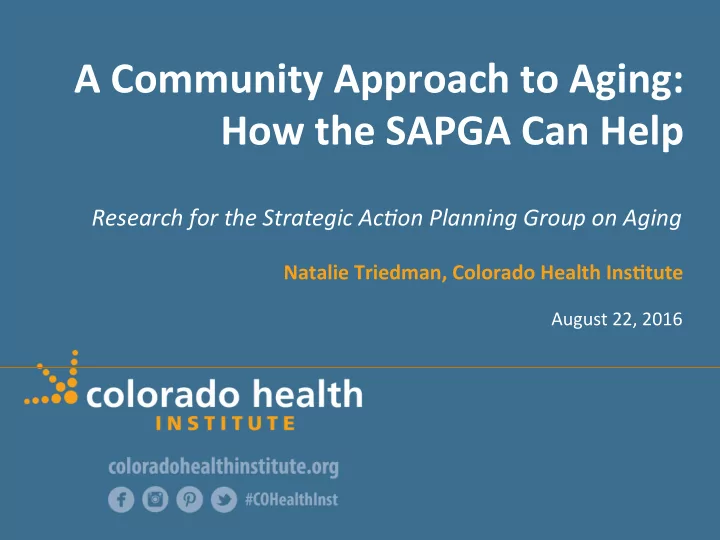 A Community Approach to Aging: How the SAPGA Can Help

Research for the Strategic Action Planning Group on Aging

Natalie Triedman, Colorado Health Institute

August 22, 2016

colorado health INSTITUTE

coloradohealthinstitute.org

#COHealthInst